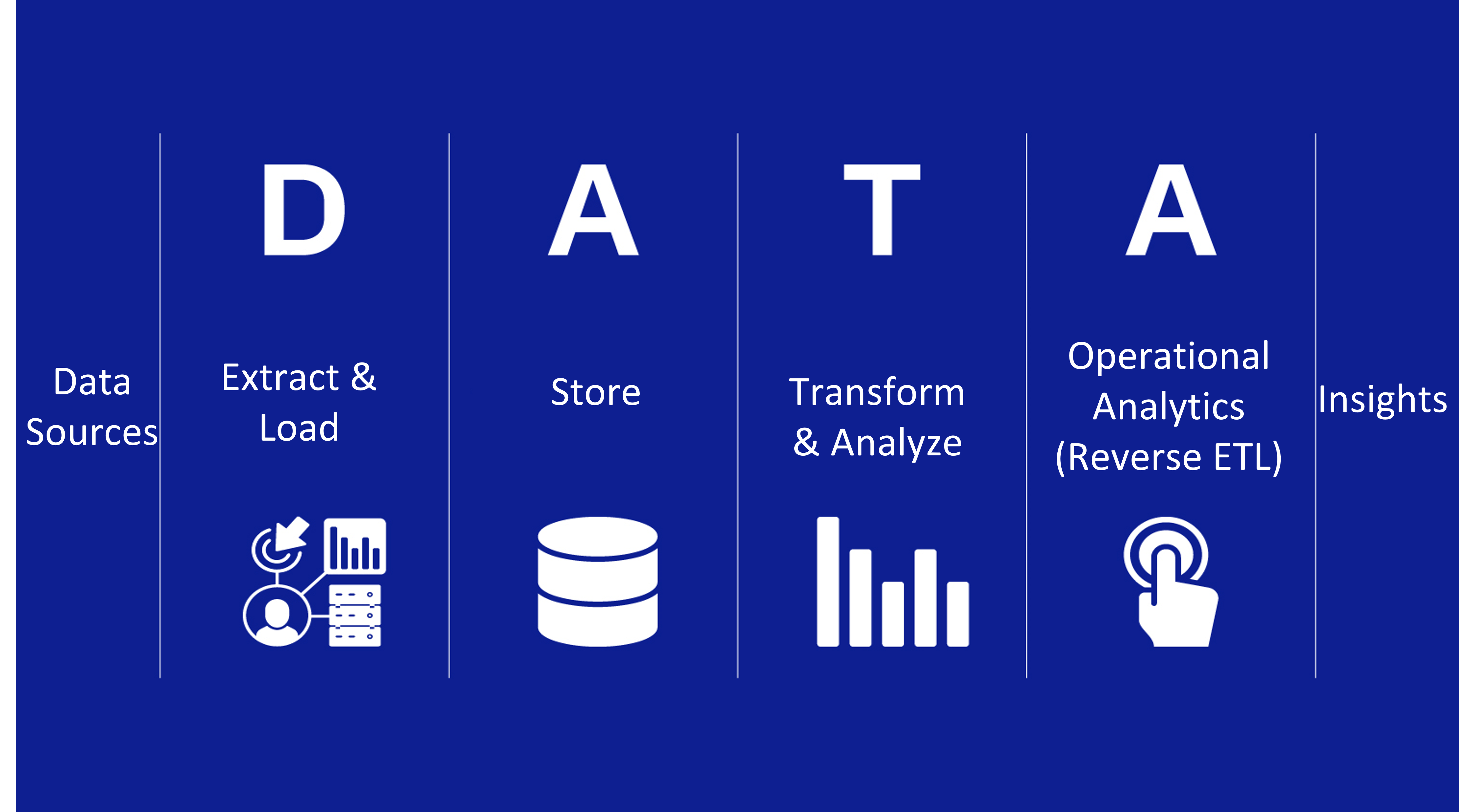 Data Sources

D

Extract & Load

A

Store

T

Transform & Analyze

A

Operational Analytics (Reverse ETL)

Insights